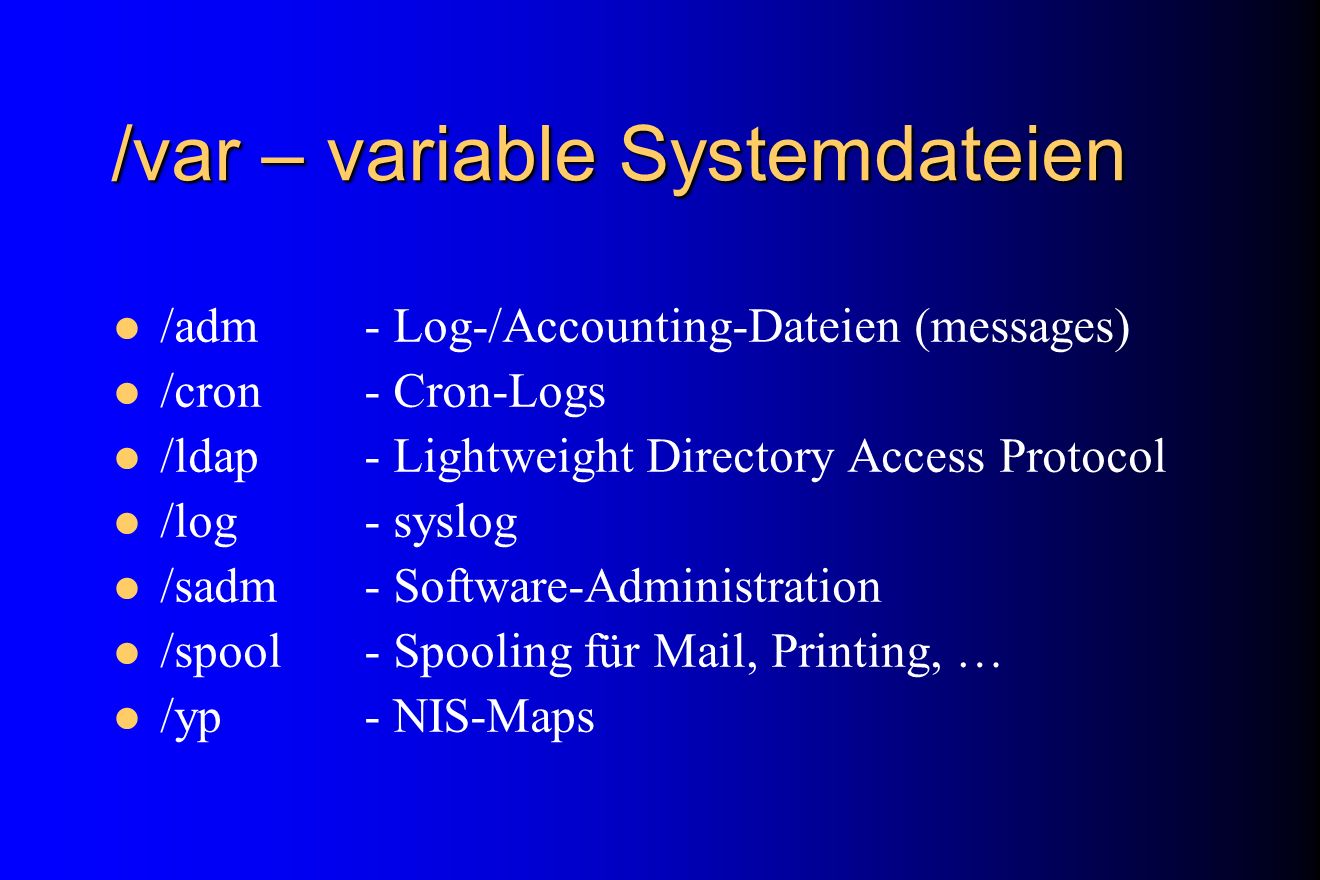 /var – variable Systemdateien

- /adm - Log-/Accounting-Dateien (messages)
- /cron - Cron-Logs
- /ldap - Lightweight Directory Access Protocol
- /log - syslog
- /sadm - Software-Administration
- /spool - Spooling für Mail, Printing, …
- /yp - NIS-Maps